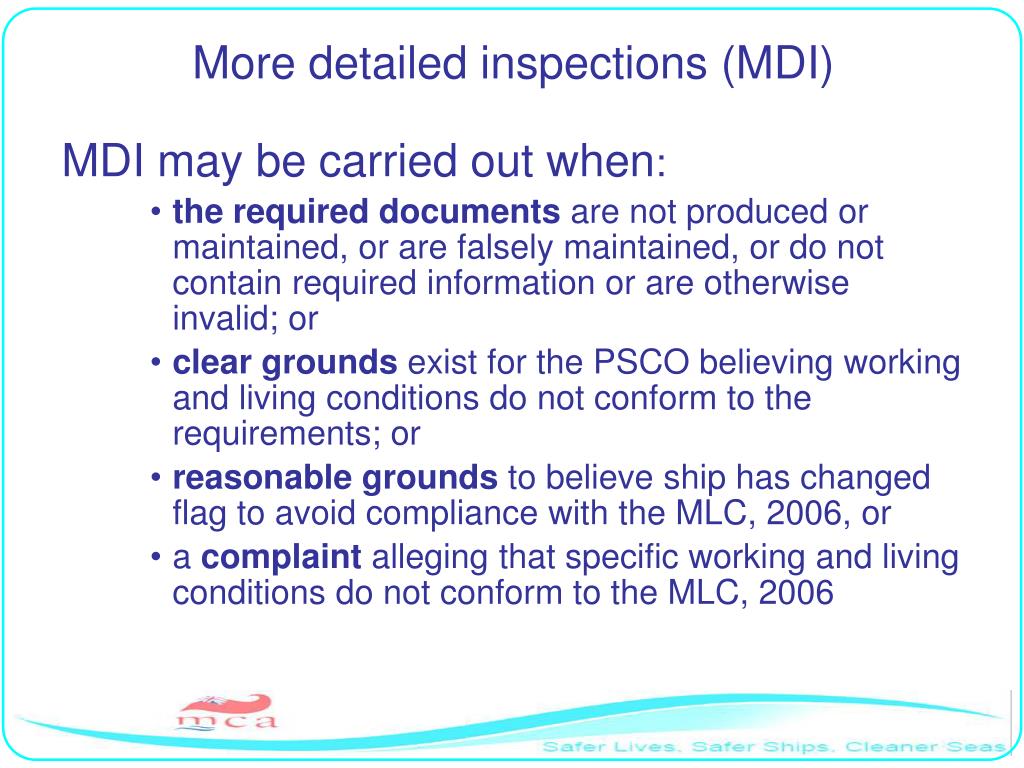 More detailed inspections (MDI)

MDI may be carried out when:

• the required documents are not produced or maintained, or are falsely maintained, or do not contain required information or are otherwise invalid; or
• clear grounds exist for the PSCO believing working and living conditions do not conform to the requirements; or
• reasonable grounds to believe ship has changed flag to avoid compliance with the MLC, 2006, or
• a complaint alleging that specific working and living conditions do not conform to the MLC, 2006

mca

Safer Lives, Safer Ships, Cleaner Seas